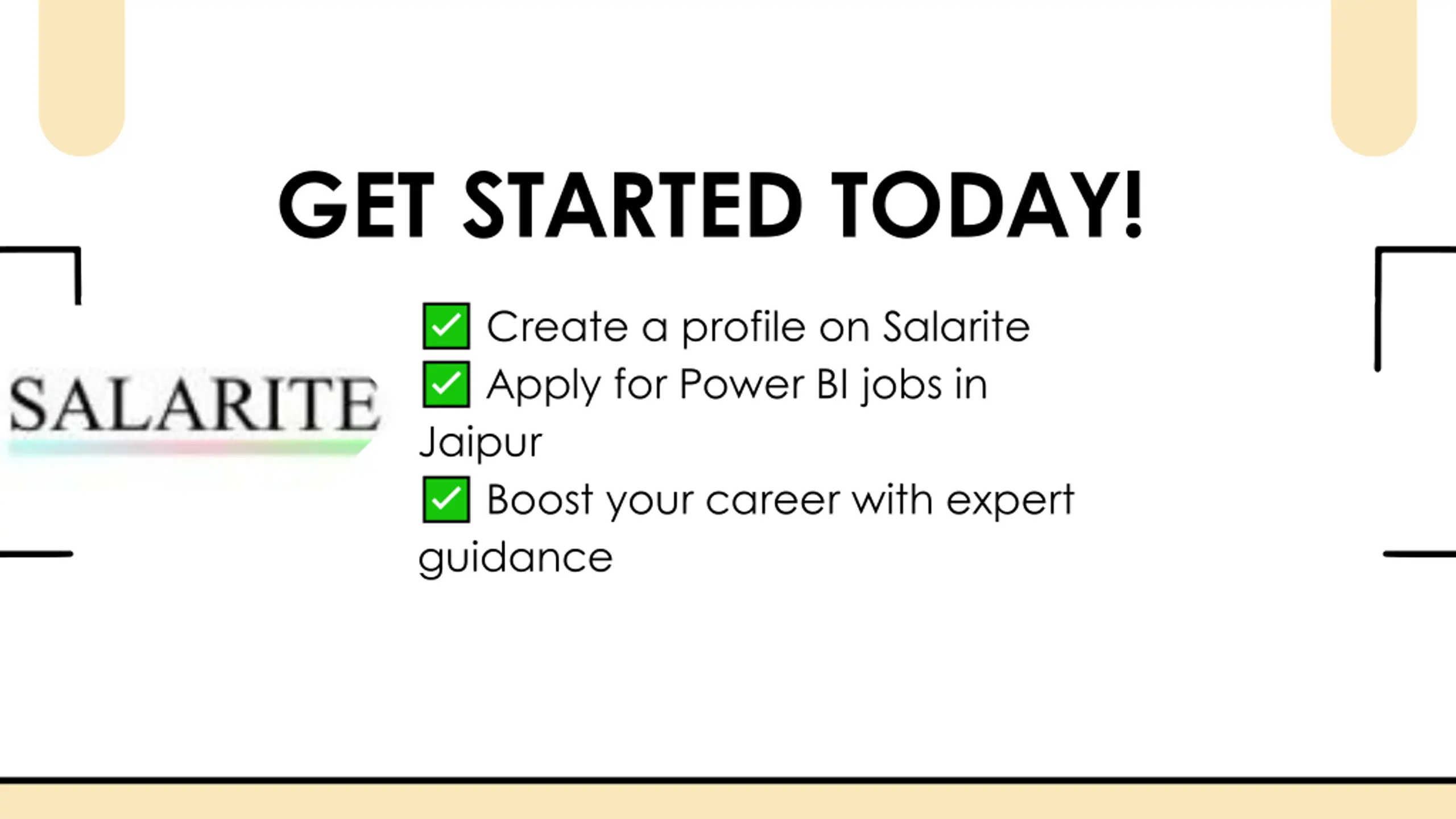 GET STARTED TODAY!

SALARITE

✅ Create a profile on Salarite
✅ Apply for Power BI jobs in Jaipur
✅ Boost your career with expert guidance